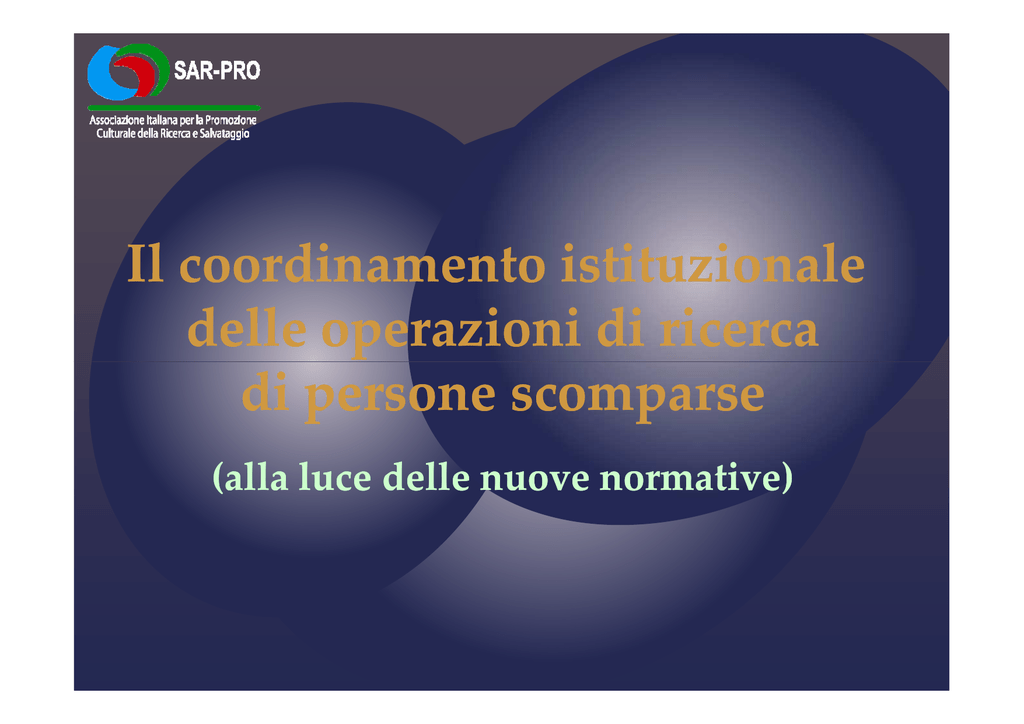 SAR-PRO
Associazione Italiana per la Promozione Culturale della Ricerca e Salvataggio

Il coordinamento istituzionale delle operazioni di ricerca di persone scomparse

(alla luce delle nuove normative)